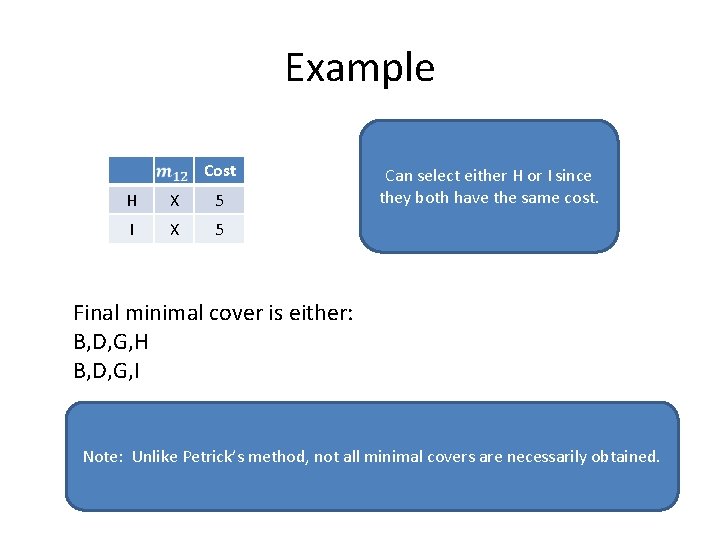 Example

|  | $m_{12}$ | Cost |
|---|---|---|
| H | X | 5 |
| I | X | 5 |

Can select either H or I since they both have the same cost.

Final minimal cover is either:
B,D,G,H
B,D,G,I

Note: Unlike Petrick's method, not all minimal covers are necessarily obtained.